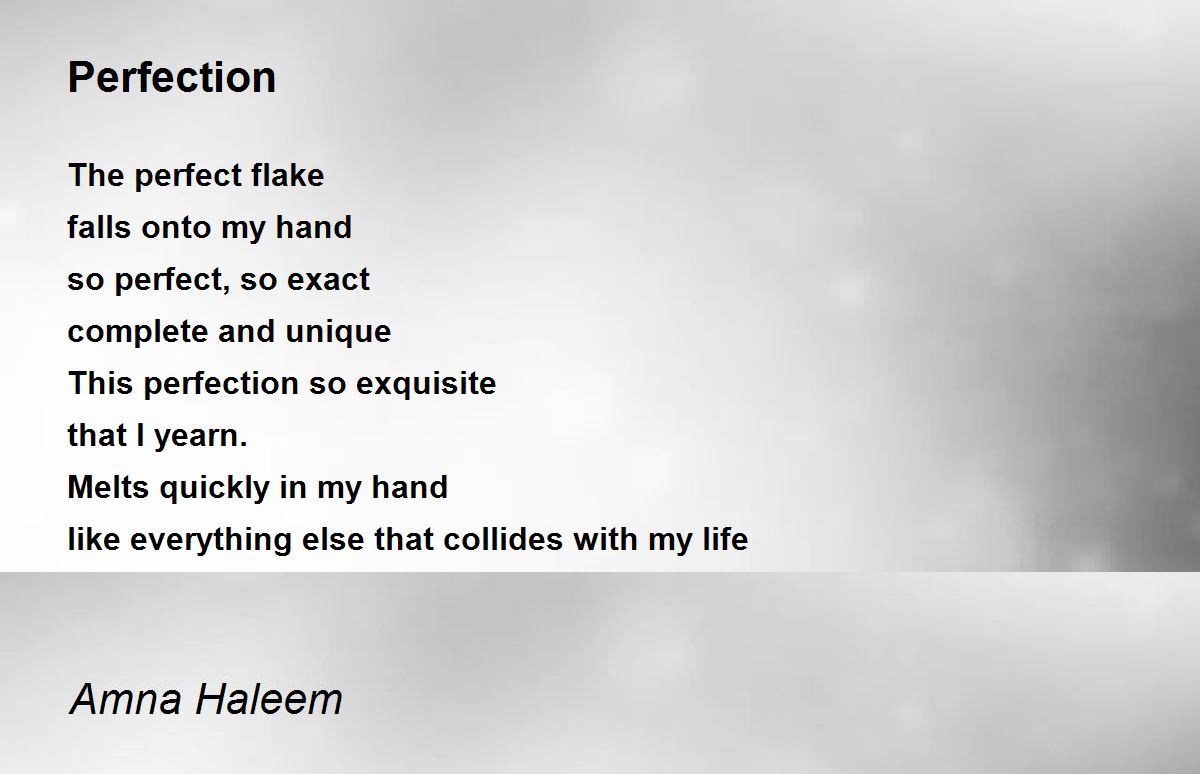 Perfection

The perfect flake
falls onto my hand
so perfect, so exact
complete and unique
This perfection so exquisite
that I yearn.
Melts quickly in my hand
like everything else that collides with my life

Amna Haleem